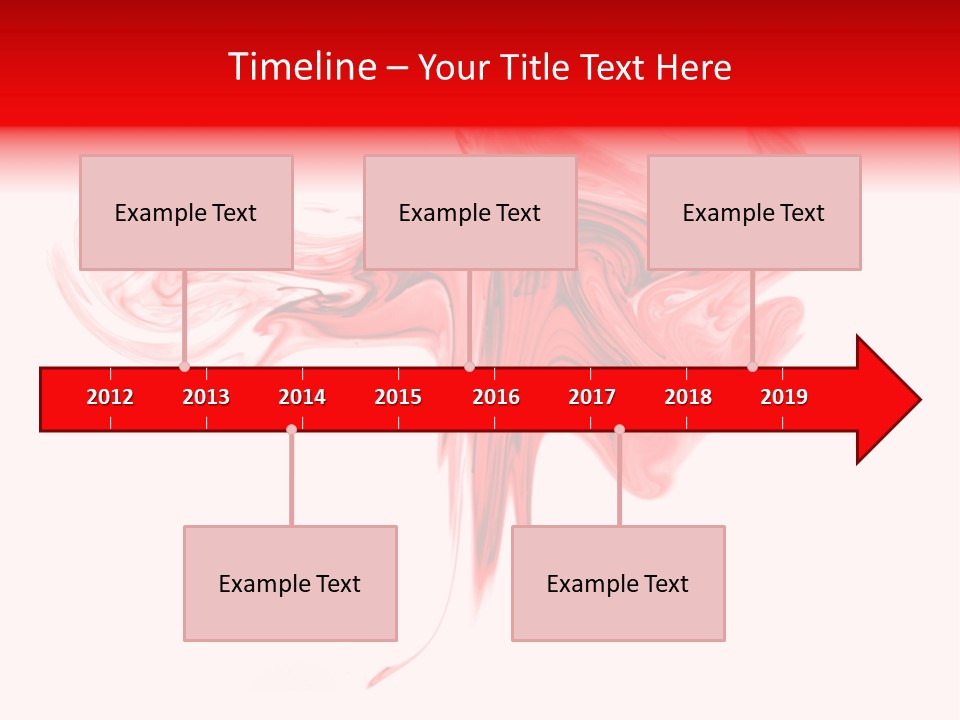 Timeline – Your Title Text Here

Example Text

Example Text

Example Text

2012 2013 2014 2015 2016 2017 2018 2019

Example Text

Example Text